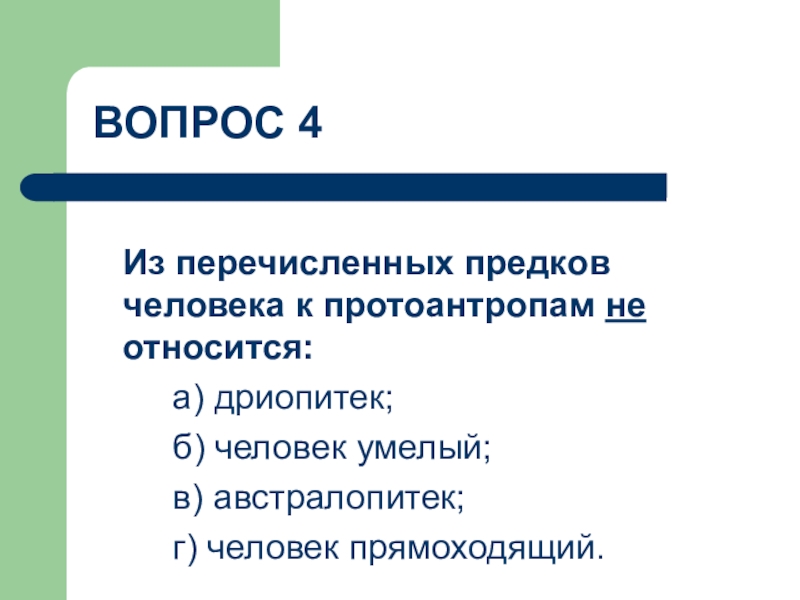 ВОПРОС 4

Из перечисленных предков человека к протоантропам не относится:

а) дриопитек;

б) человек умелый;

в) австралопитек;

г) человек прямоходящий.